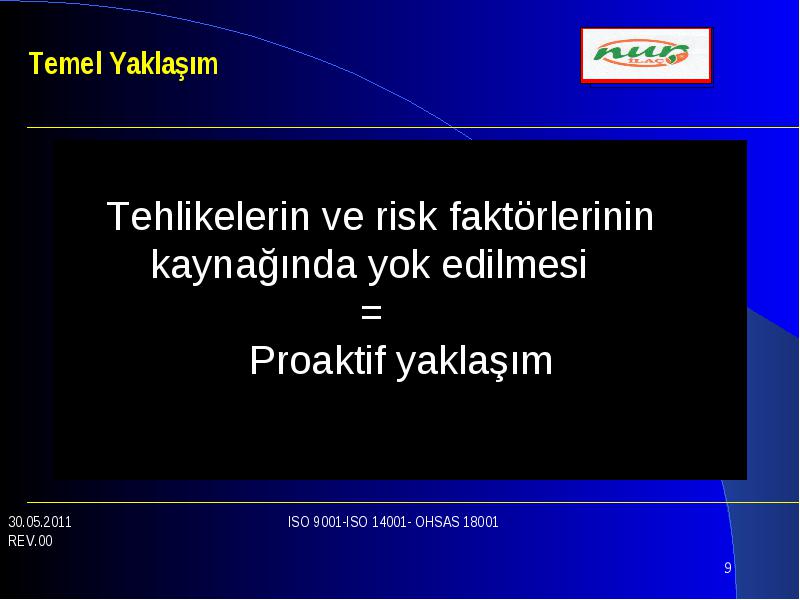 Temel Yaklaşım

nur İLAÇ

Tehlikelerin ve risk faktörlerinin kaynağında yok edilmesi
=
Proaktif yaklaşım

30.05.2011
REV.00

ISO 9001-ISO 14001- OHSAS 18001

9